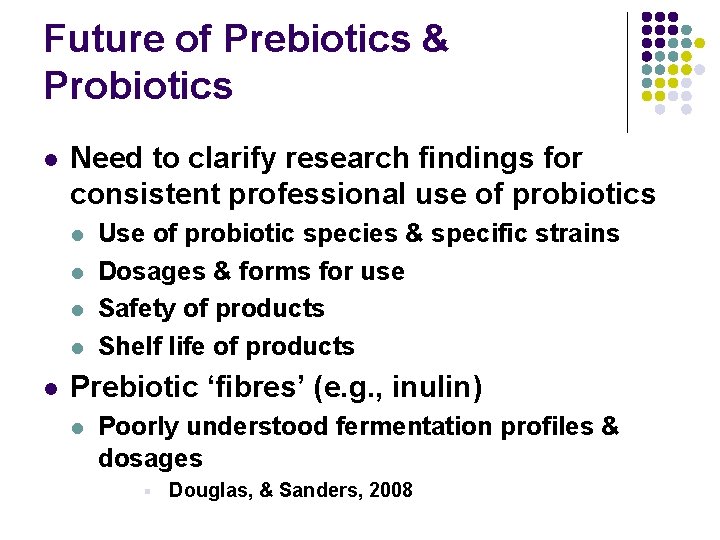 Future of Prebiotics & Probiotics

- Need to clarify research findings for consistent professional use of probiotics
  - Use of probiotic species & specific strains
  - Dosages & forms for use
  - Safety of products
  - Shelf life of products
- Prebiotic ‘fibres’ (e.g., inulin)
  - Poorly understood fermentation profiles & dosages
    - Douglas, & Sanders, 2008